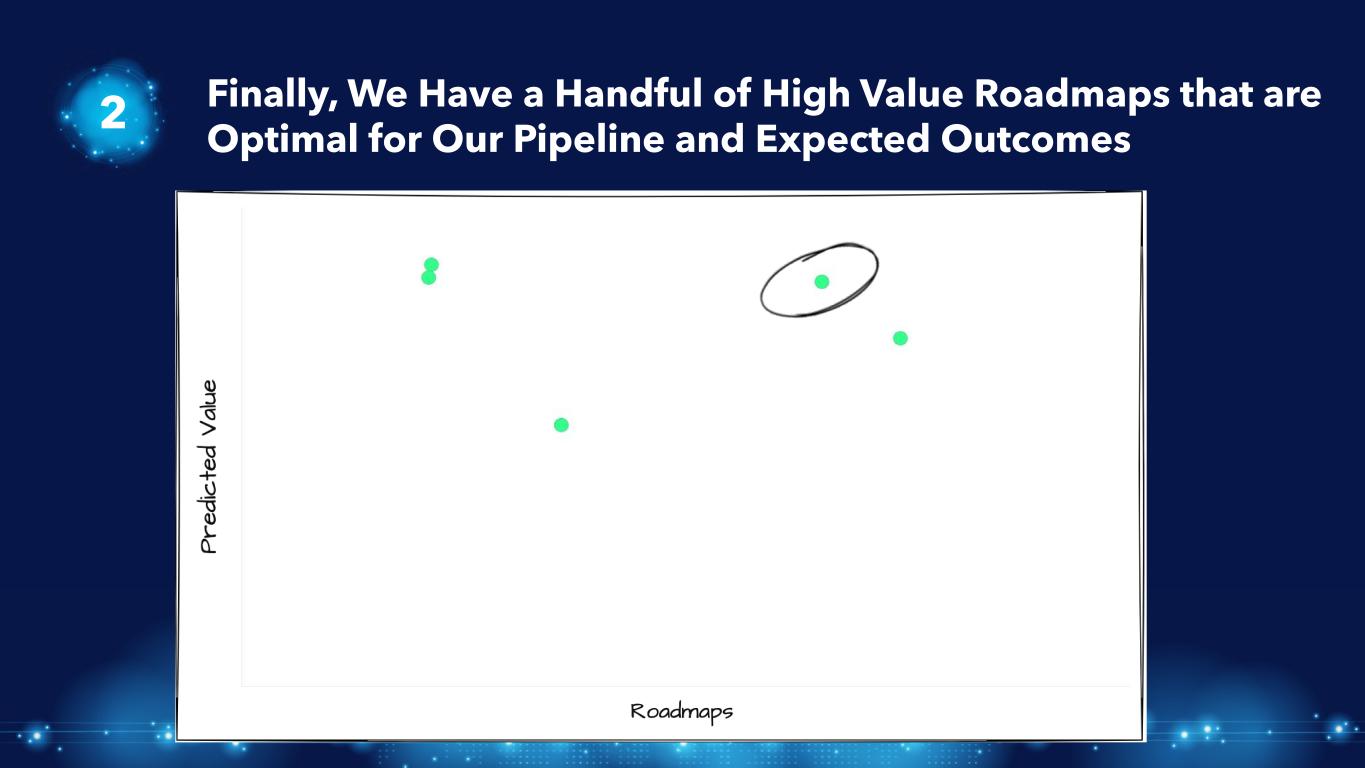 2

Finally, We Have a Handful of High Value Roadmaps that are Optimal for Our Pipeline and Expected Outcomes

Predicted Value

Roadmaps